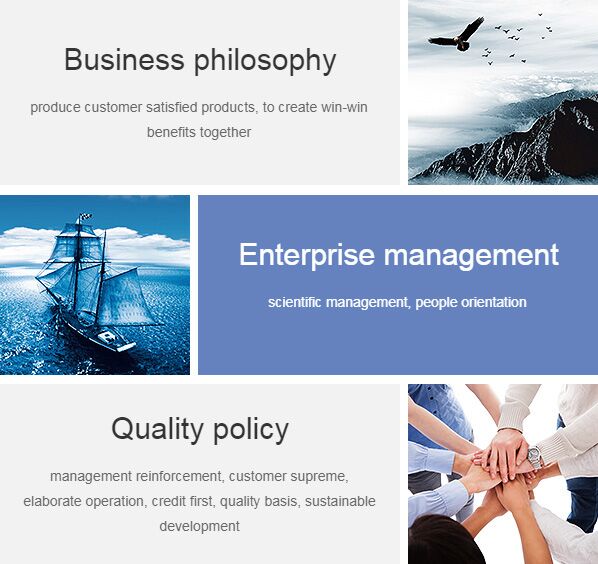 Business philosophy

produce customer satisfied products, to create win-win benefits together

Enterprise management

scientific management, people orientation

Quality policy

management reinforcement, customer supreme, elaborate operation, credit first, quality basis, sustainable development